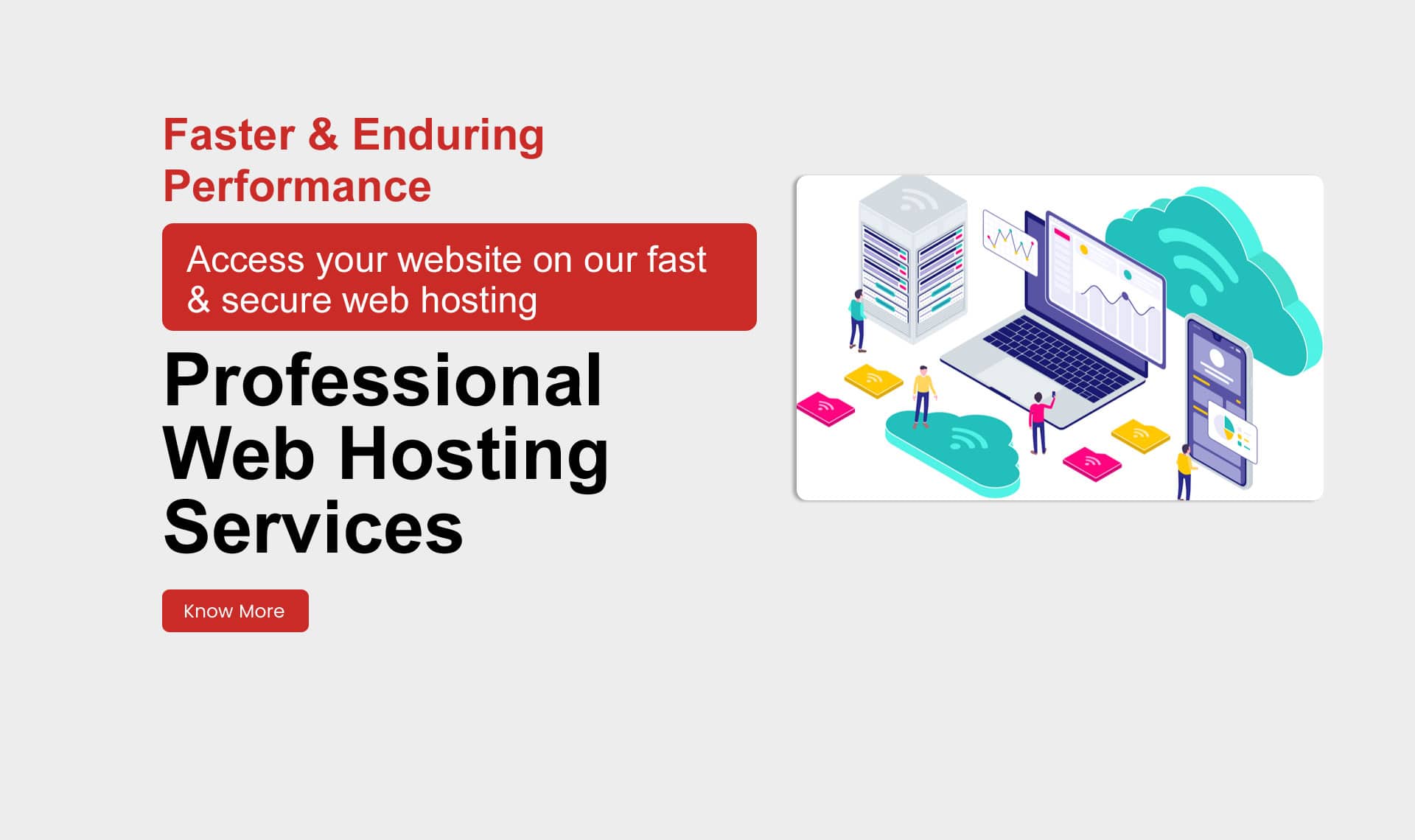 Faster & Enduring Performance

Access your website on our fast & secure web hosting

Professional Web Hosting Services

Know More